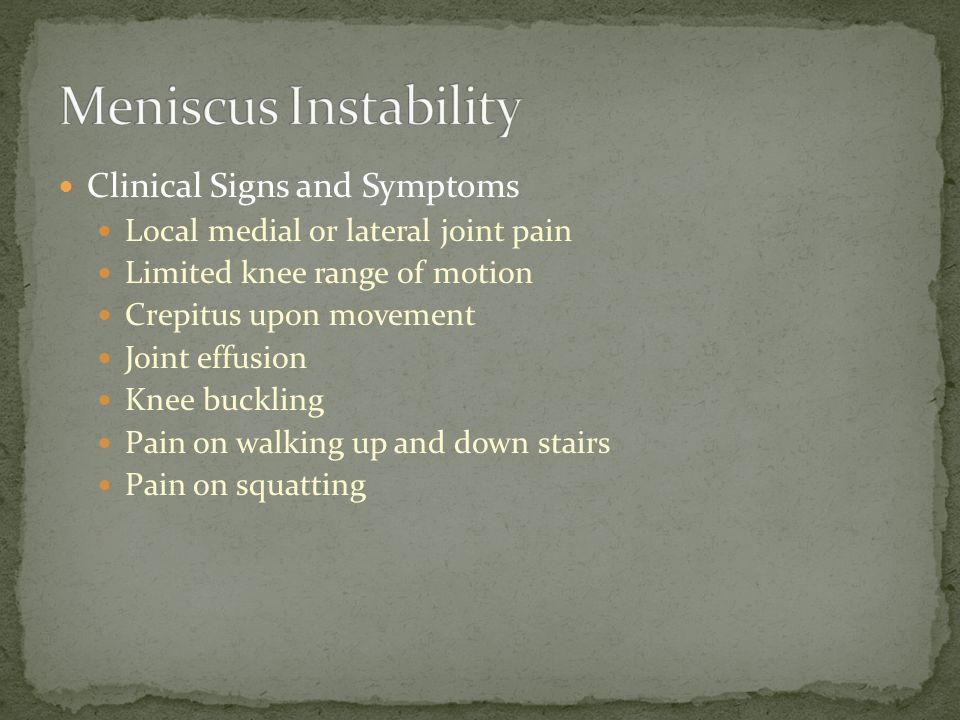 Meniscus Instability

- Clinical Signs and Symptoms
  - Local medial or lateral joint pain
  - Limited knee range of motion
  - Crepitus upon movement
  - Joint effusion
  - Knee buckling
  - Pain on walking up and down stairs
  - Pain on squatting